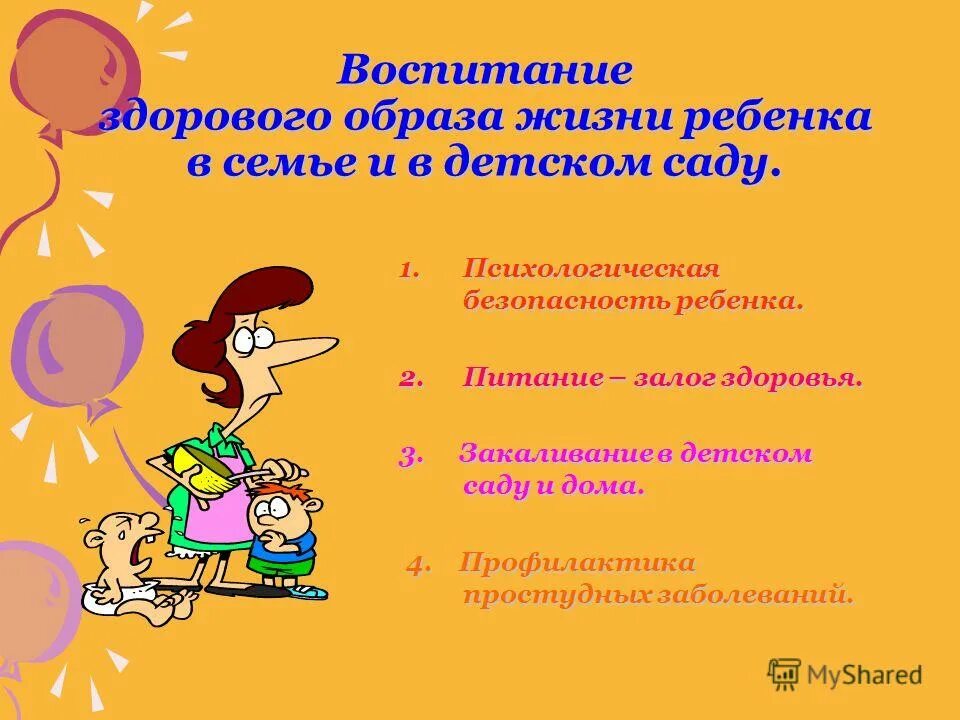 Воспитание здорового образа жизни ребенка в семье и в детском саду.

1. Психологическая безопасность ребенка.

2. Питание – залог здоровья.

3. Закаливание в детском саду и дома.

4. Профилактика простудных заболеваний.

MyShared